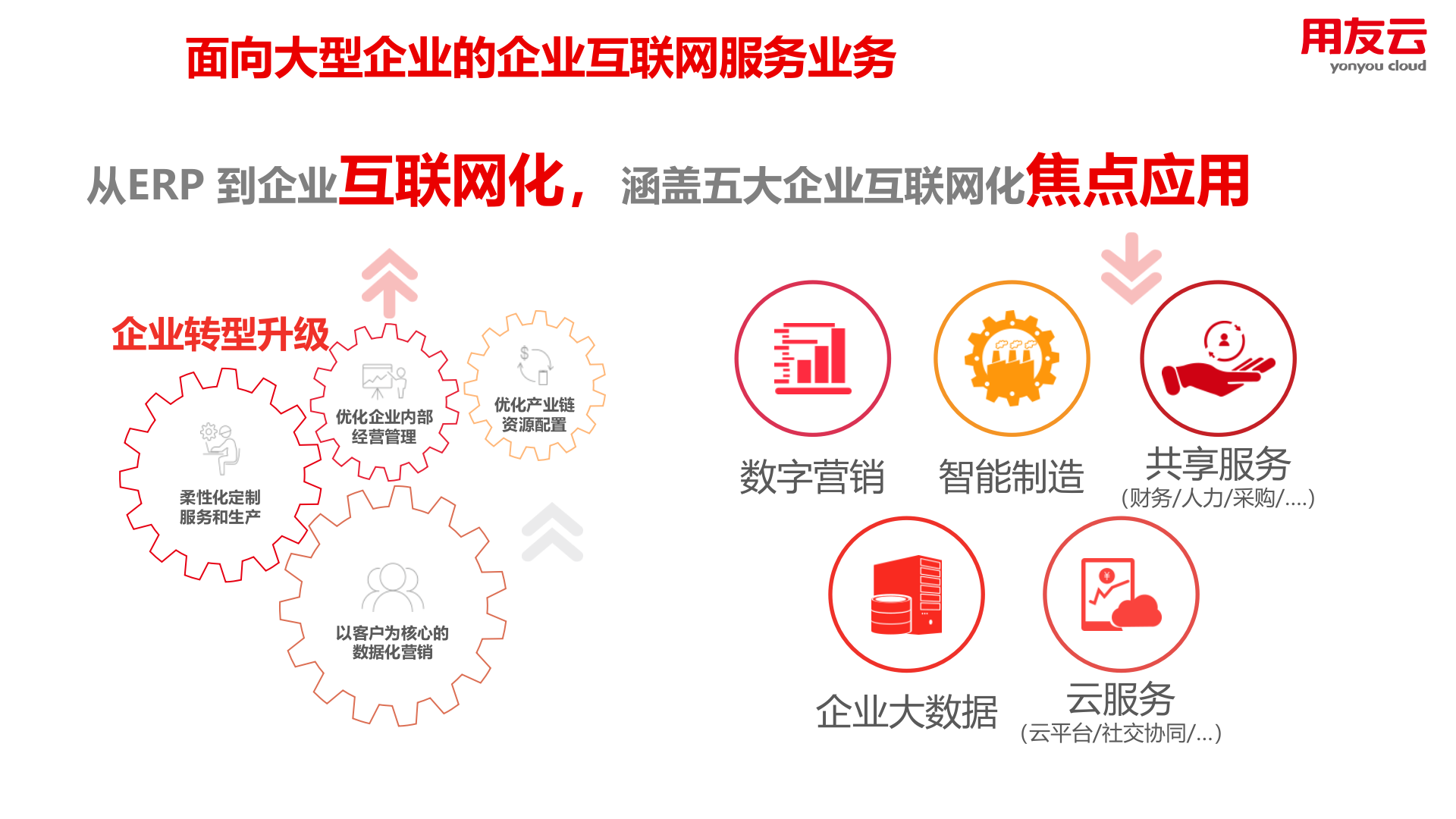 面向大型企业的企业互联网服务业务

用友云
yonyou cloud

从ERP 到企业互联网化，涵盖五大企业互联网化焦点应用

企业转型升级

优化企业内部经营管理

优化产业链资源配置

柔性化定制服务和生产

以客户为核心的数据化营销

数字营销

智能制造

共享服务
(财务/人力/采购/....)

企业大数据

云服务
(云平台/社交协同/...)